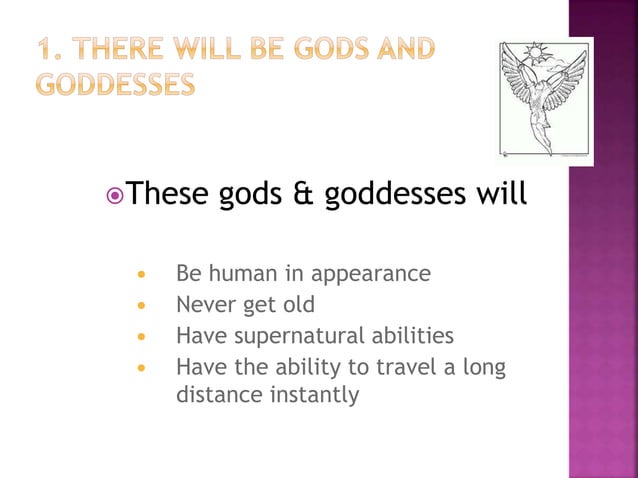 1. THERE WILL BE GODS AND GODDESSES

These gods & goddesses will

- Be human in appearance
- Never get old
- Have supernatural abilities
- Have the ability to travel a long distance instantly